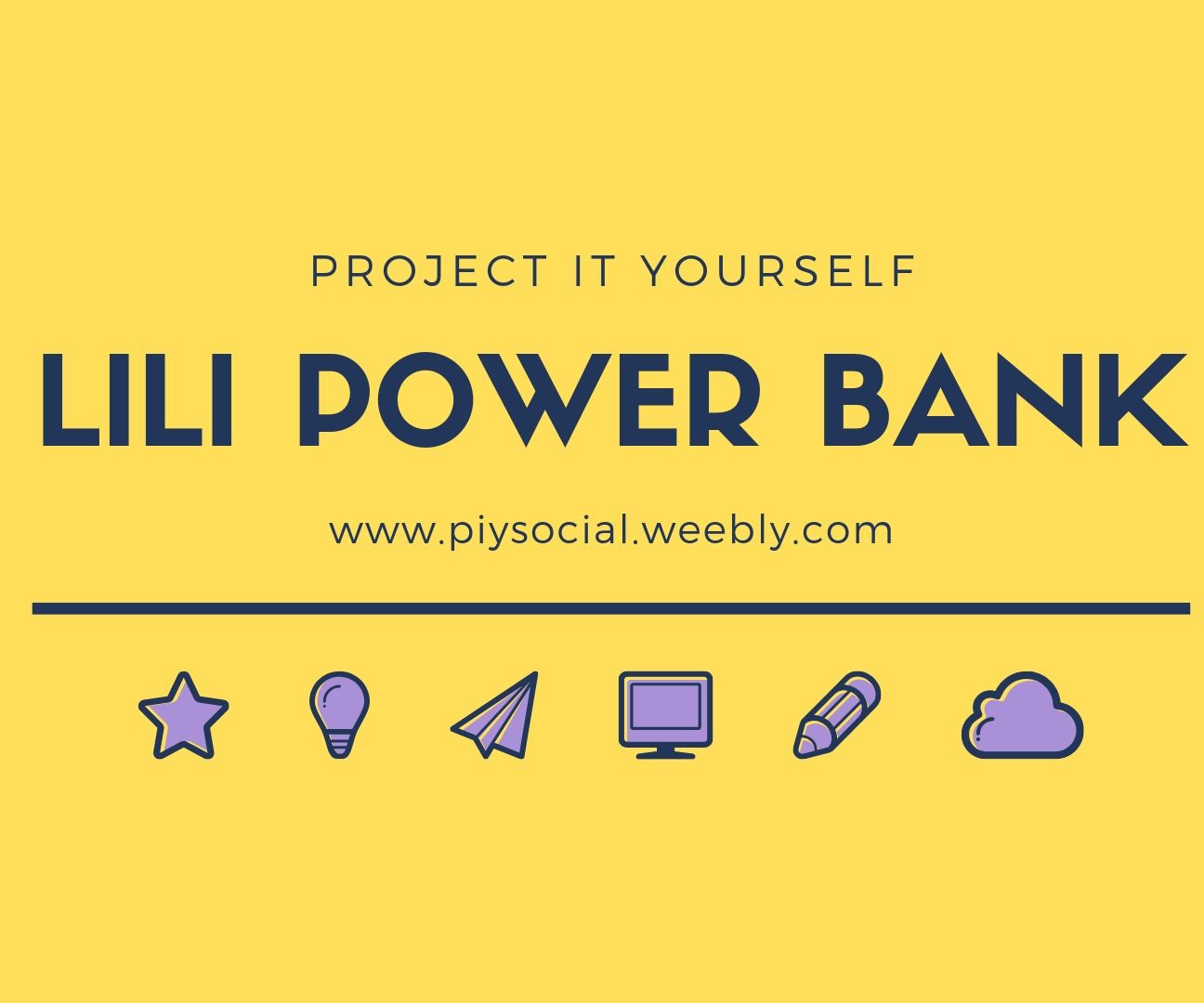 PROJECT IT YOURSELF

LILI POWER BANK

www.piysocial.weebly.com